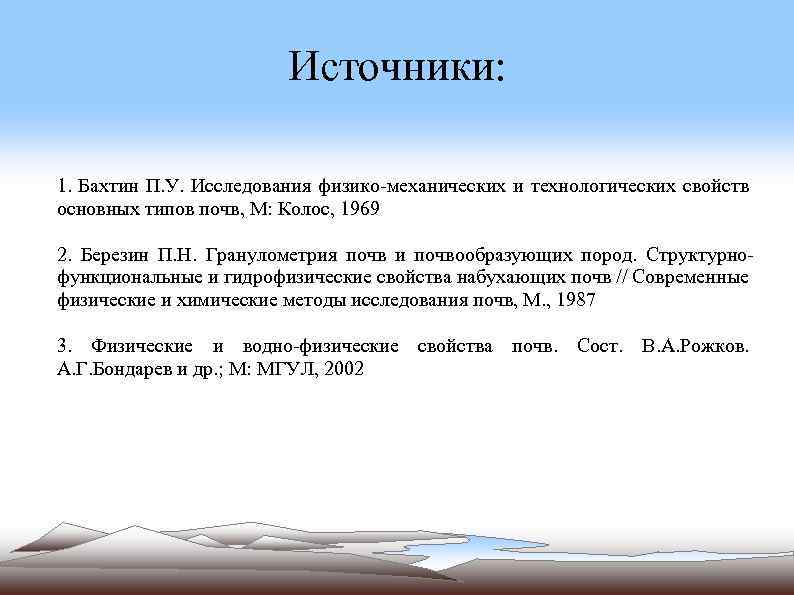 Источники:

1. Бахтин П.У. Исследования физико-механических и технологических свойств основных типов почв, М: Колос, 1969

2. Березин П.Н. Гранулометрия почв и почвообразующих пород. Структурно-функциональные и гидрофизические свойства набухающих почв // Современные физические и химические методы исследования почв, М., 1987

3. Физические и водно-физические свойства почв. Сост. В.А.Рожков. А.Г.Бондарев и др.; М: МГУЛ, 2002